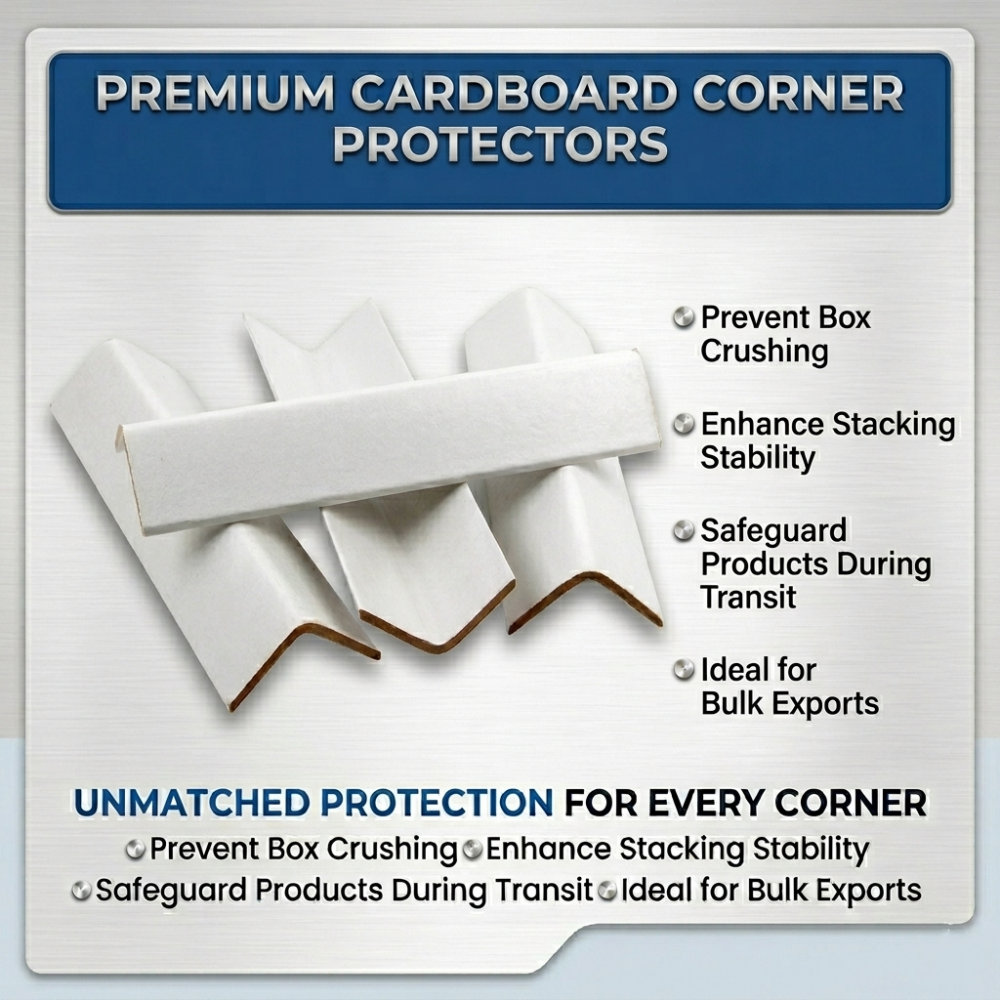 PREMIUM CARDBOARD CORNER PROTECTORS

Prevent Box Crushing

Enhance Stacking Stability

Safeguard Products During Transit

Ideal for Bulk Exports

UNMATCHED PROTECTION FOR EVERY CORNER

Prevent Box Crushing Enhance Stacking Stability
Safeguard Products During Transit Ideal for Bulk Exports